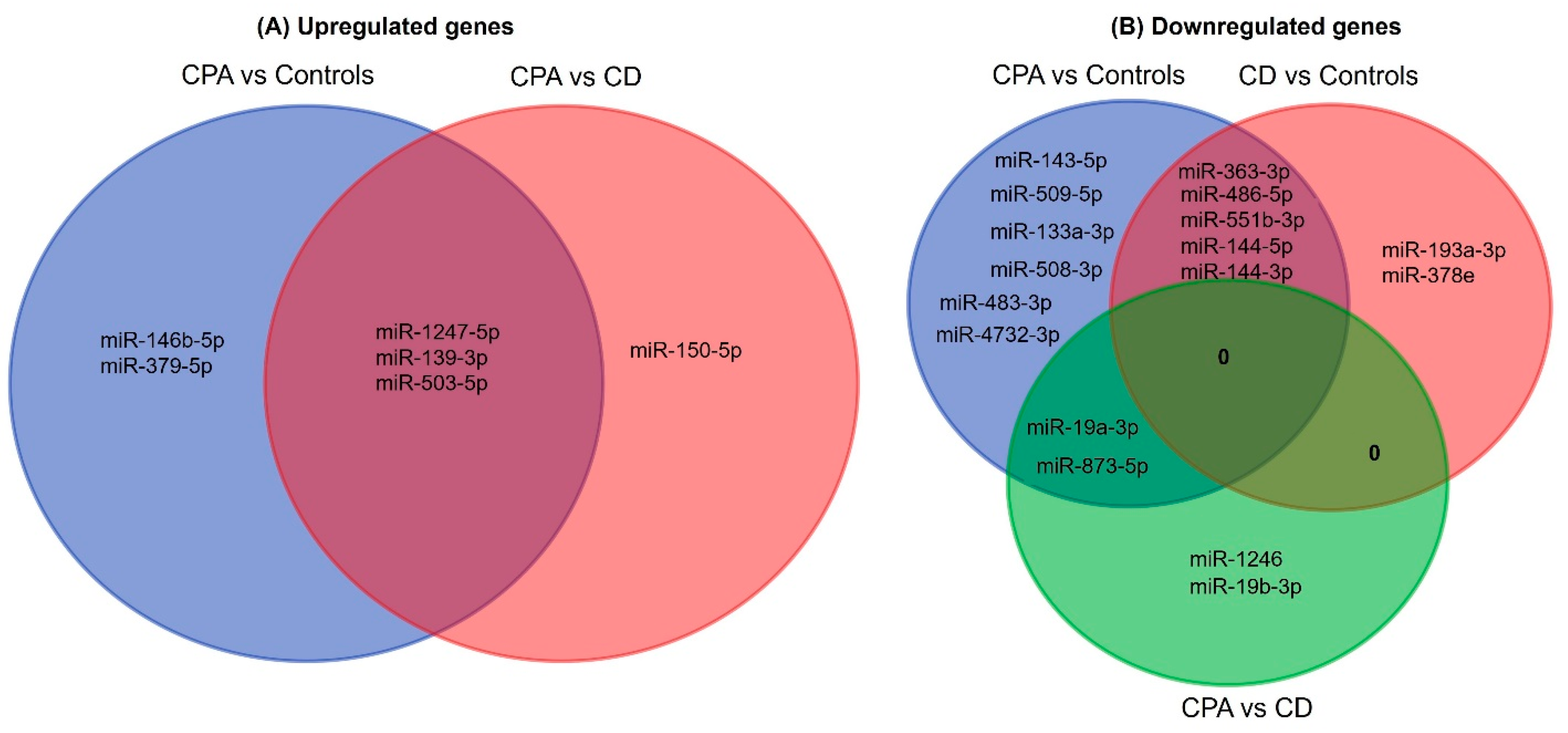 (A) Upregulated genes

CPA vs Controls

CPA vs CD

miR-146b-5p
miR-379-5p

miR-1247-5p
miR-139-3p
miR-503-5p

miR-150-5p

(B) Downregulated genes

CPA vs Controls

CD vs Controls

miR-143-5p
miR-509-5p
miR-133a-3p
miR-508-3p
miR-483-3p
miR-4732-3p

miR-363-3p
miR-486-5p
miR-551b-3p
miR-144-5p
miR-144-3p

miR-193a-3p
miR-378e

0

miR-19a-3p
miR-873-5p

0

miR-1246
miR-19b-3p

CPA vs CD